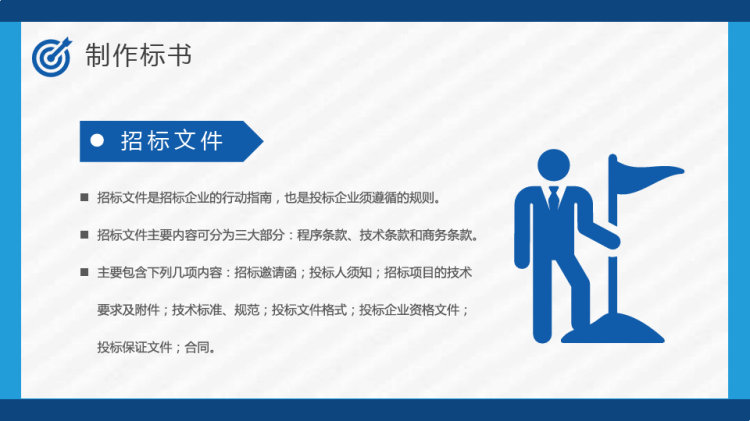 制作标书

招标文件

招标文件是招标企业的行动指南，也是投标企业须遵循的规则。

招标文件主要内容可分为三大部分：程序条款、技术条款和商务条款。

主要包含下列几项内容：招标邀请函；投标人须知；招标项目的技术要求及附件；技术标准、规范；投标文件格式；投标企业资格文件；投标保证文件；合同。